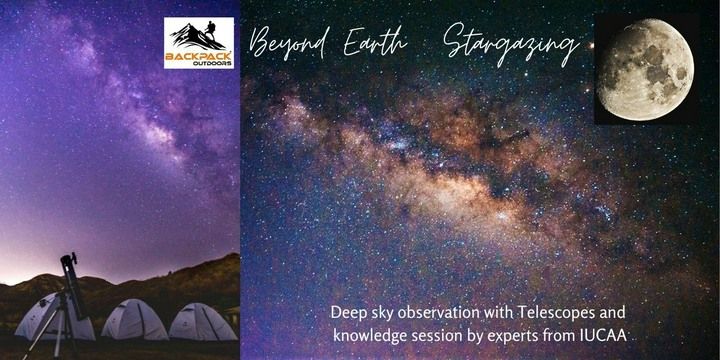 BACKPACK OUTDOORS

Beyond Earth Stargazing

Deep sky observation with Telescopes and knowledge session by experts from IUCAA